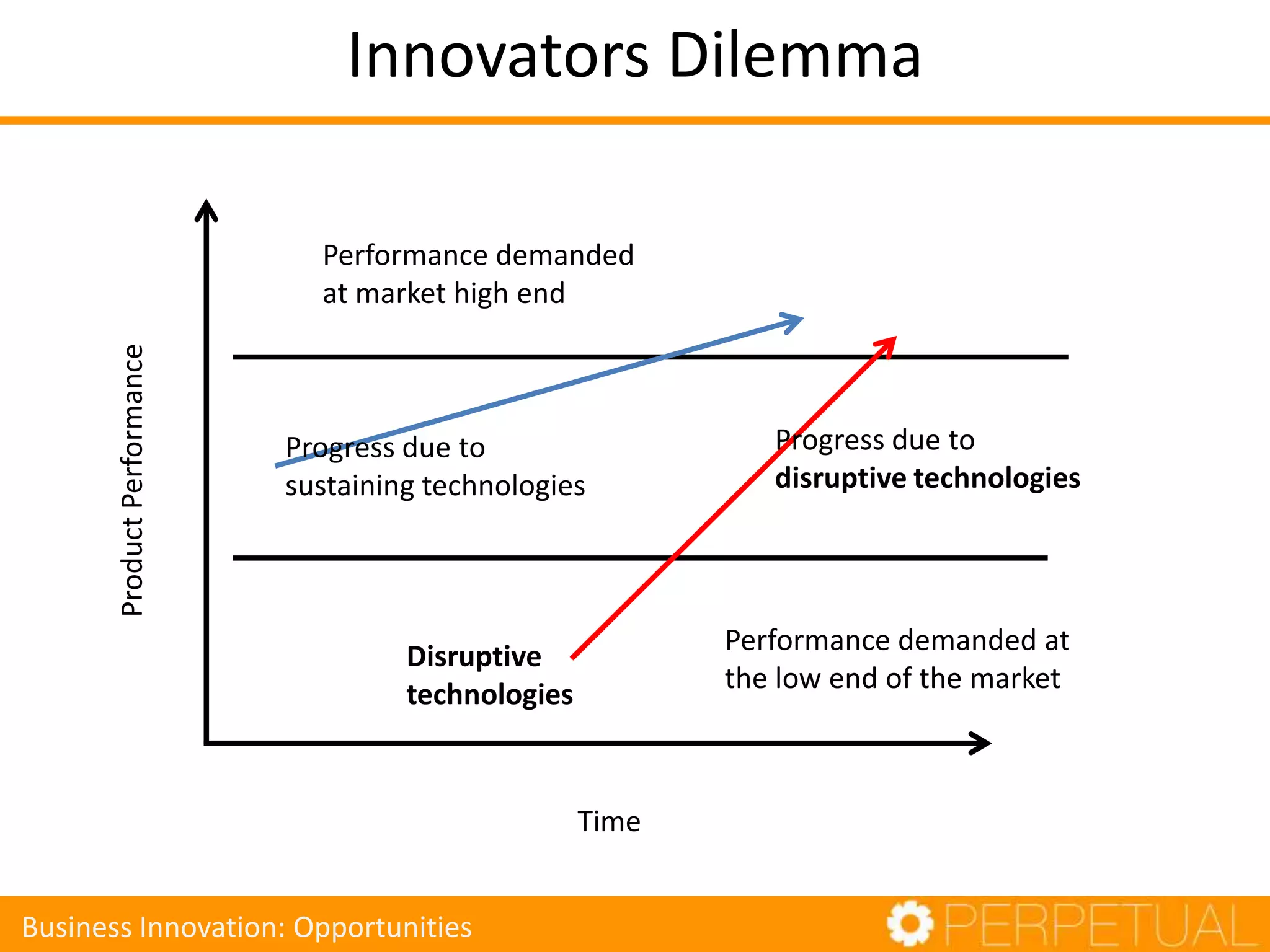 Innovators Dilemma

Product Performance

Performance demanded at market high end

Progress due to sustaining technologies

Progress due to **disruptive technologies**

**Disruptive technologies**

Performance demanded at the low end of the market

Time

Business Innovation: Opportunities

PERPETUAL